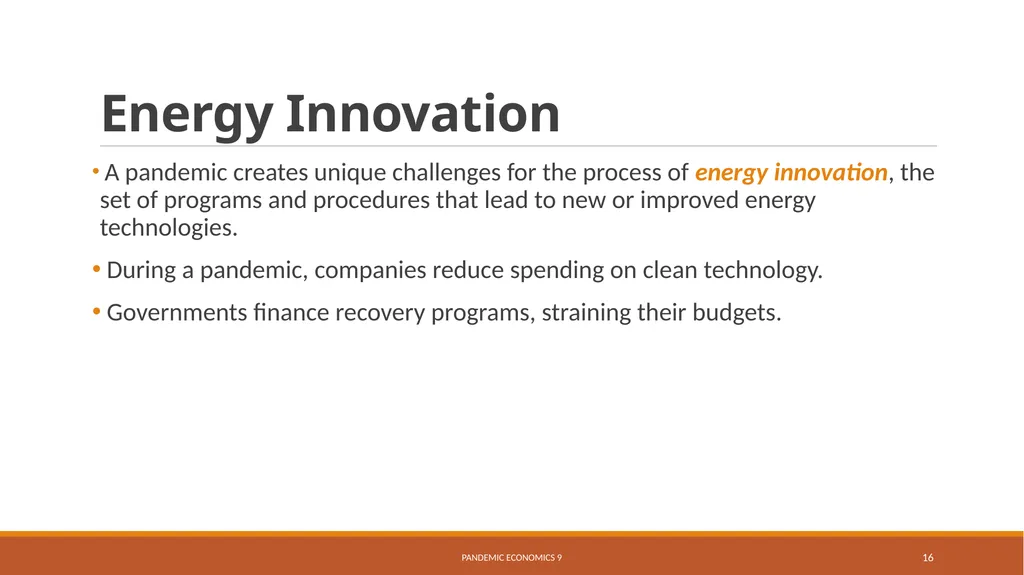 Energy Innovation

• A pandemic creates unique challenges for the process of energy innovation, the set of programs and procedures that lead to new or improved energy technologies.

• During a pandemic, companies reduce spending on clean technology.

• Governments finance recovery programs, straining their budgets.

PANDEMIC ECONOMICS 9

16